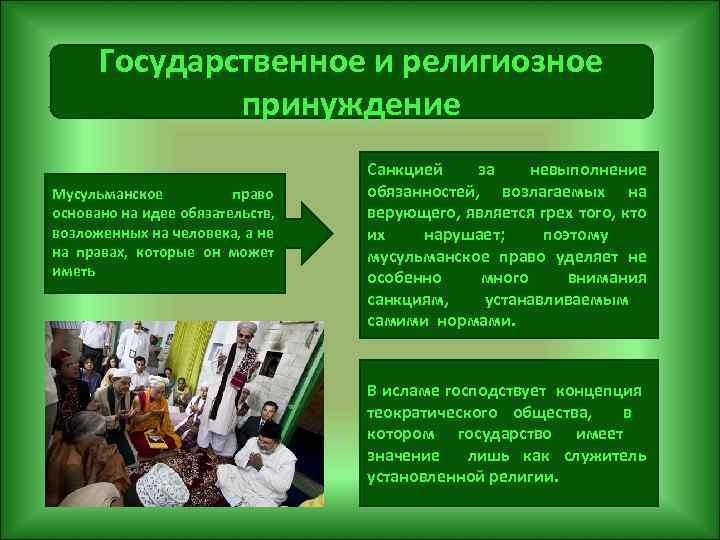 Государственное и религиозное принуждение

Мусульманское право основано на идее обязательств, возложенных на человека, а не на правах, которые он может иметь

Санкцией за невыполнение обязанностей, возлагаемых на верующего, является грех того, кто их нарушает; поэтому мусульманское право уделяет не особенно много внимания санкциям, устанавливаемым самими нормами.

В исламе господствует концепция теократического общества, в котором государство имеет значение лишь как служитель установленной религии.